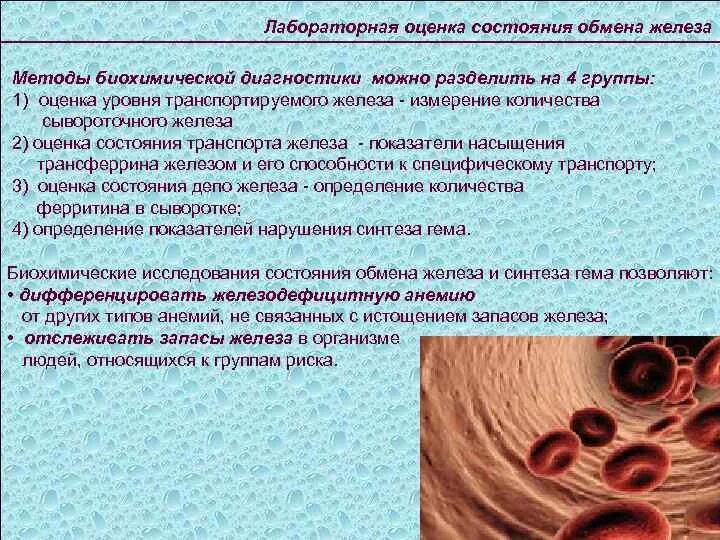 Лабораторная оценка состояния обмена железа

Методы биохимической диагностики можно разделить на 4 группы:
1) оценка уровня транспортируемого железа - измерение количества сывороточного железа
2) оценка состояния транспорта железа - показатели насыщения трансферрина железом и его способности к специфическому транспорту;
3) оценка состояния депо железа - определение количества ферритина в сыворотке;
4) определение показателей нарушения синтеза гема.

Биохимические исследования состояния обмена железа и синтеза гема позволяют:
• дифференцировать железодефицитную анемию от других типов анемий, не связанных с истощением запасов железа;
• отслеживать запасы железа в организме людей, относящихся к группам риска.